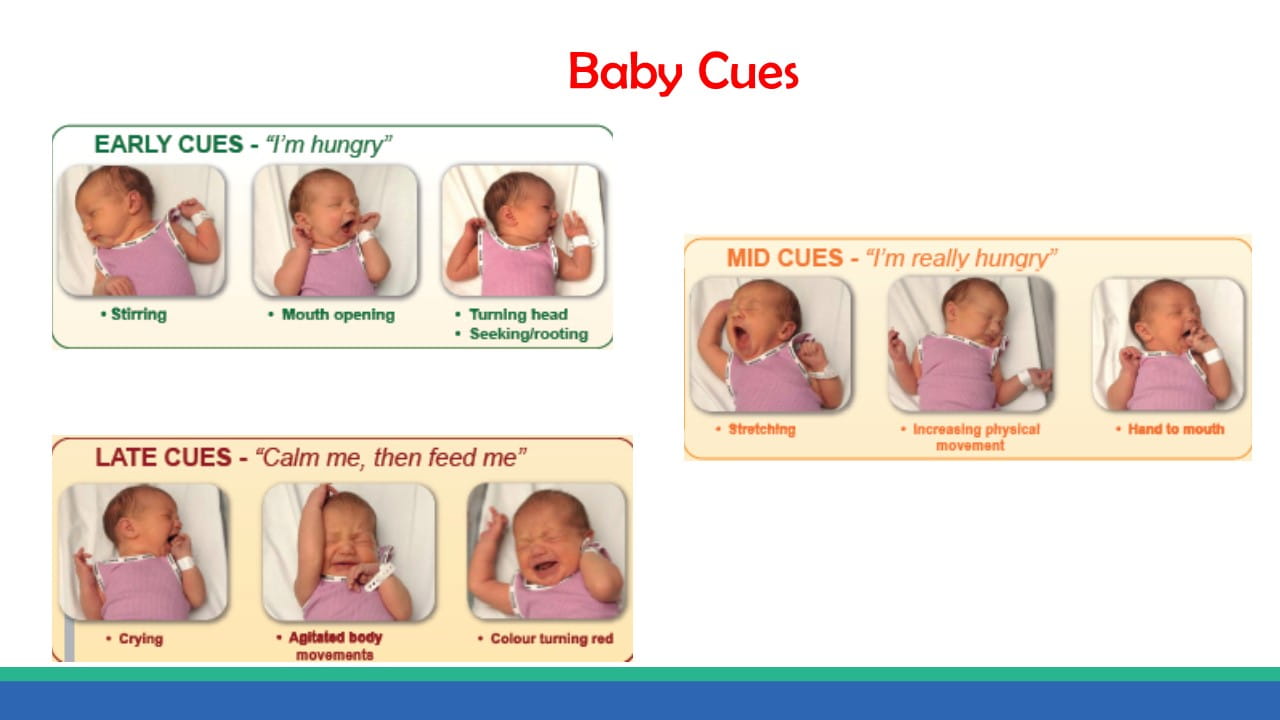 Baby Cues

EARLY CUES - "I'm hungry"

• Stirring

• Mouth opening

• Turning head
• Seeking/rooting

MID CUES - "I'm really hungry"

• Stretching

• Increasing physical movement

• Hand to mouth

LATE CUES - "Calm me, then feed me"

• Crying

• Agitated body movements

• Colour turning red